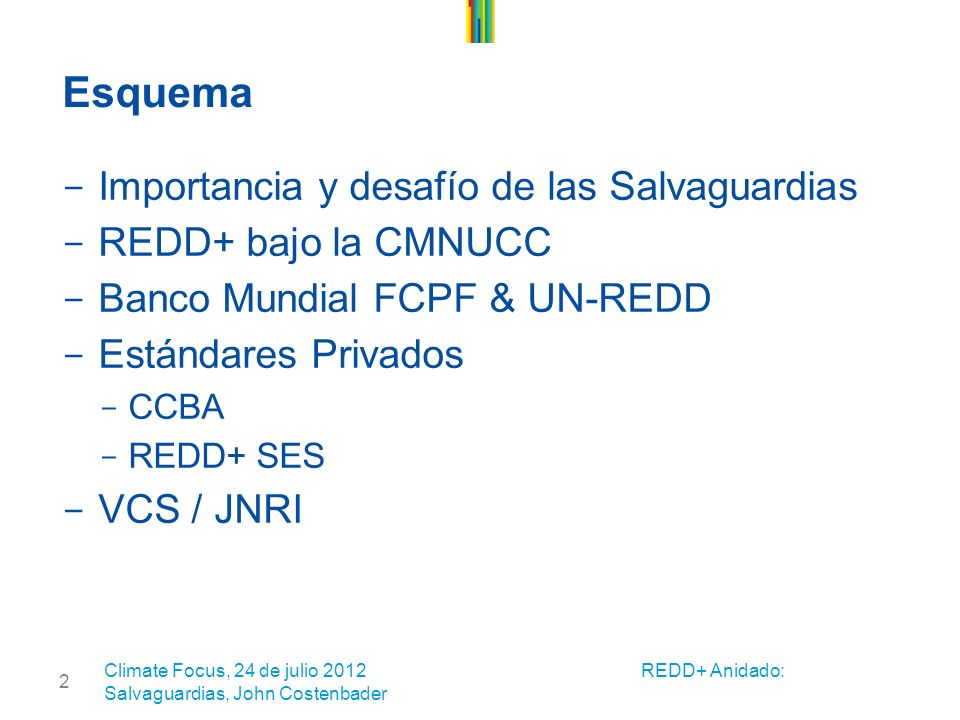 Esquema

- Importancia y desafío de las Salvaguardias
- REDD+ bajo la CMNUCC
- Banco Mundial FCPF & UN-REDD
- Estándares Privados
  - CCBA
  - REDD+ SES
- VCS / JNRI

2

Climate Focus, 24 de julio 2012 REDD+ Anidado: Salvaguardias, John Costenbader